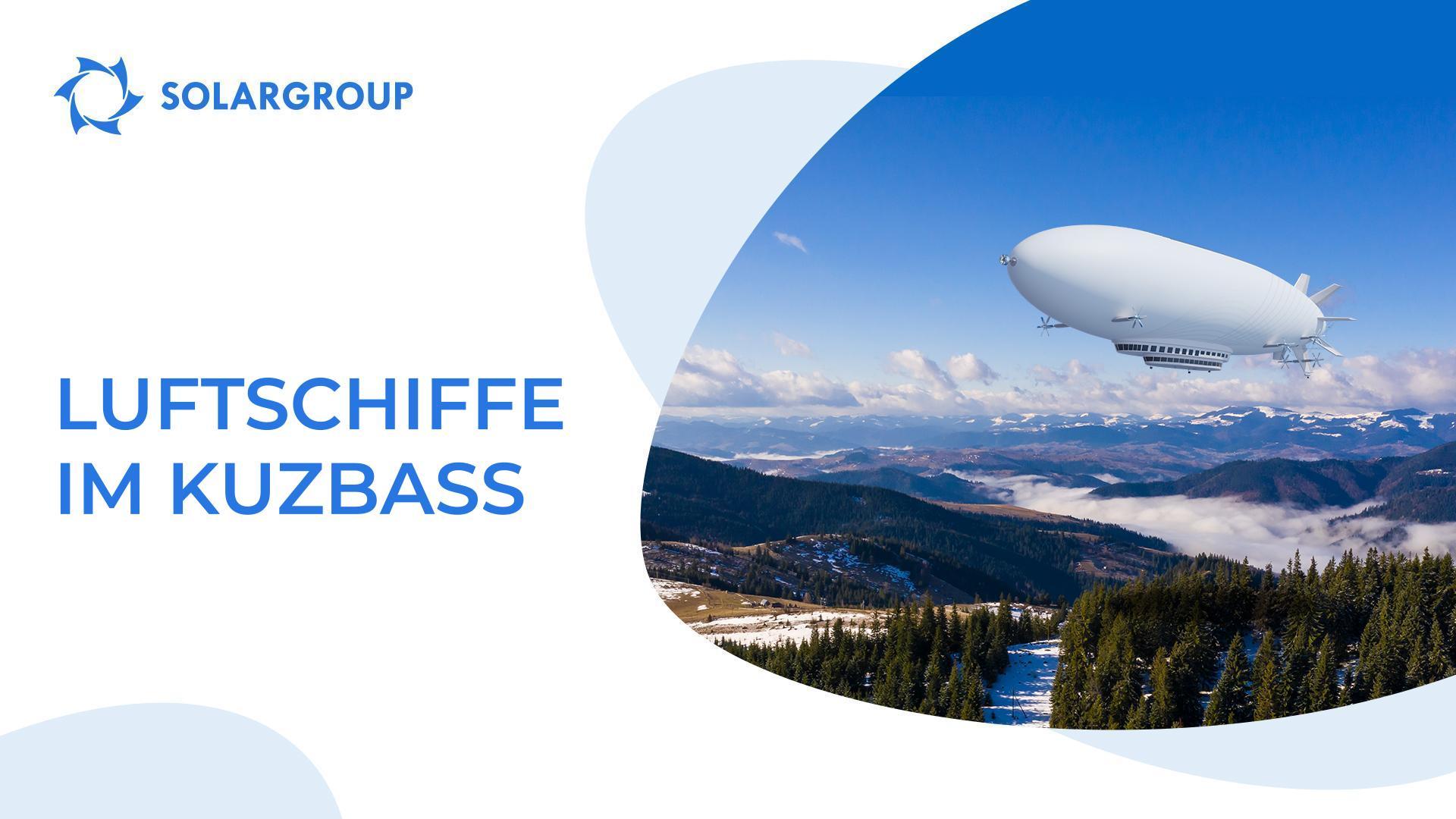 SOLARGROUP

LUFTSCHIFFE
IM KUZBASS